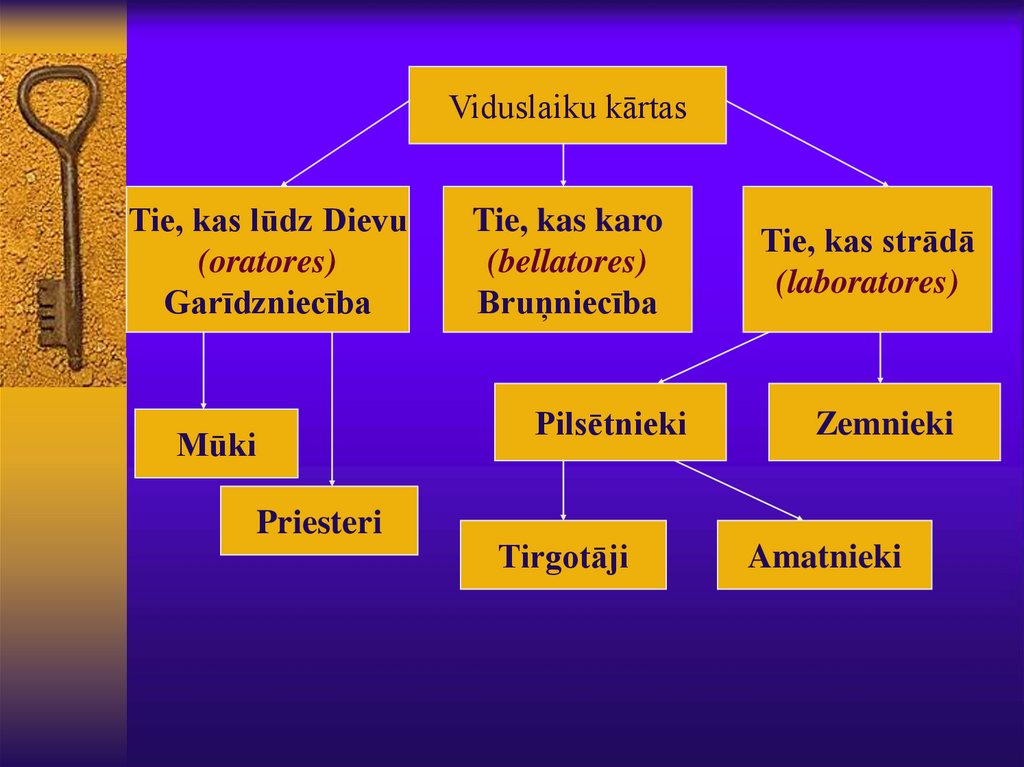 Viduslaiku kārtas

Tie, kas lūdz Dievu
(oratores)
Garīdzniecība

Tie, kas karo
(bellatores)
Bruņniecība

Tie, kas strādā
(laboratores)

Mūki

Priesteri

Pilsētnieki

Zemnieki

Tirgotāji

Amatnieki